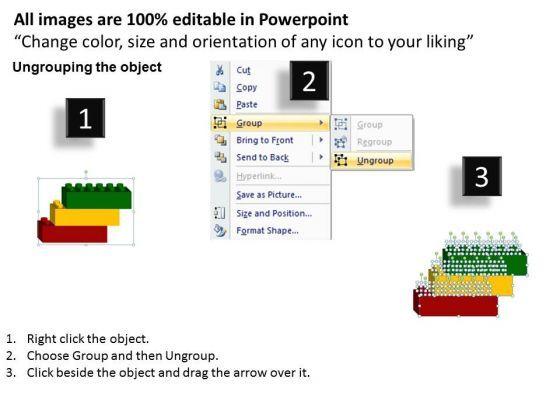 All images are 100% editable in Powerpoint
“Change color, size and orientation of any icon to your liking”

Ungrouping the object

1

2

Cut
Copy
Paste
Group
Bring to Front
Send to Back
Hyperlink...
Save as Picture...
Size and Position...
Format Shape...

Group
Regroup
Ungroup

3

1. Right click the object.
2. Choose Group and then Ungroup.
3. Click beside the object and drag the arrow over it.